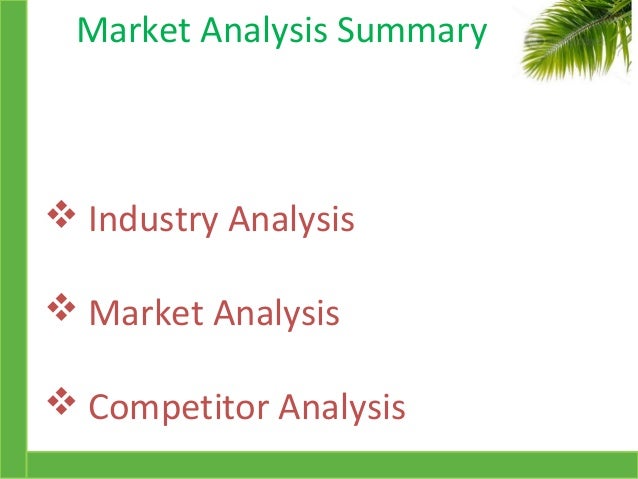 Market Analysis Summary

❖ Industry Analysis

❖ Market Analysis

❖ Competitor Analysis